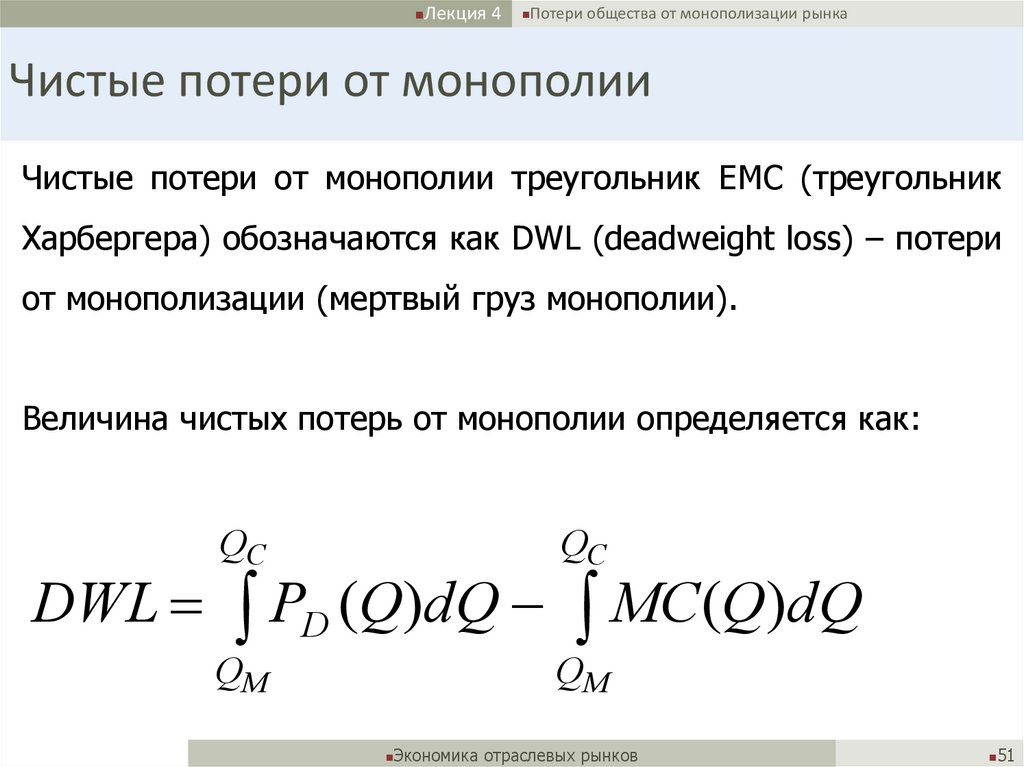 Лекция 4 Потери общества от монополизации рынка

Чистые потери от монополии

Чистые потери от монополии треугольник EMC (треугольник Харбергера) обозначаются как DWL (deadweight loss) – потери от монополизации (мертвый груз монополии).

Величина чистых потерь от монополии определяется как:

$DWL = \int_{Q_M}^{Q_C} P_D(Q)dQ - \int_{Q_M}^{Q_C} MC(Q)dQ$

Экономика отраслевых рынков 51